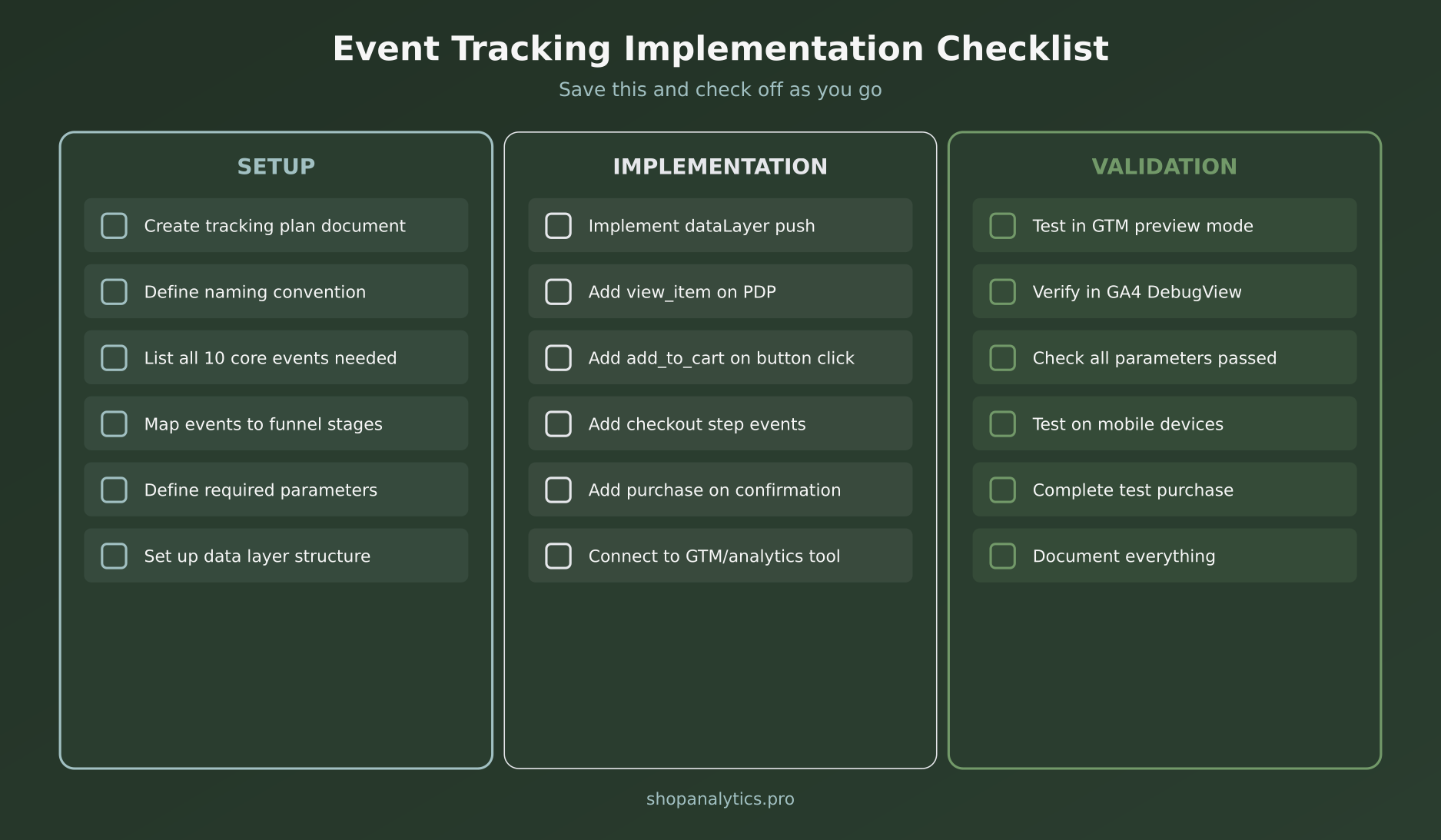 Event Tracking Implementation Checklist

Save this and check off as you go

SETUP

Create tracking plan document

Define naming convention

List all 10 core events needed

Map events to funnel stages

Define required parameters

Set up data layer structure

IMPLEMENTATION

Implement dataLayer push

Add view_item on PDP

Add add_to_cart on button click

Add checkout step events

Add purchase on confirmation

Connect to GTM/analytics tool

VALIDATION

Test in GTM preview mode

Verify in GA4 DebugView

Check all parameters passed

Test on mobile devices

Complete test purchase

Document everything

shopanalytics.pro